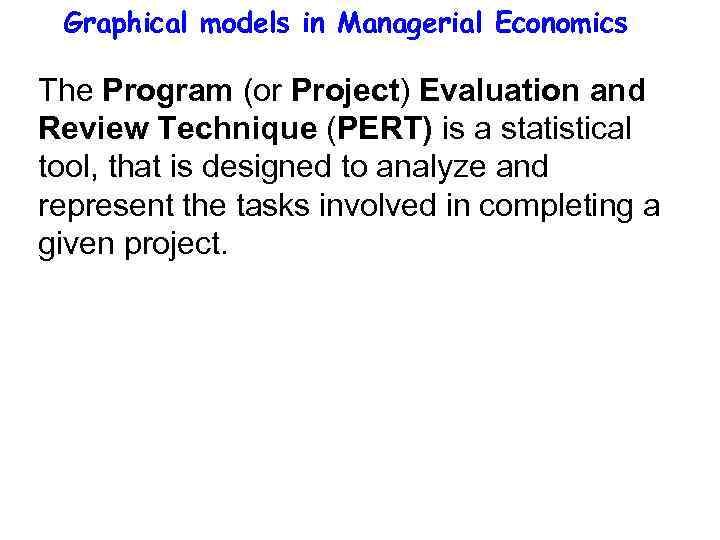 Graphical models in Managerial Economics

The Program (or Project) Evaluation and Review Technique (PERT) is a statistical tool, that is designed to analyze and represent the tasks involved in completing a given project.